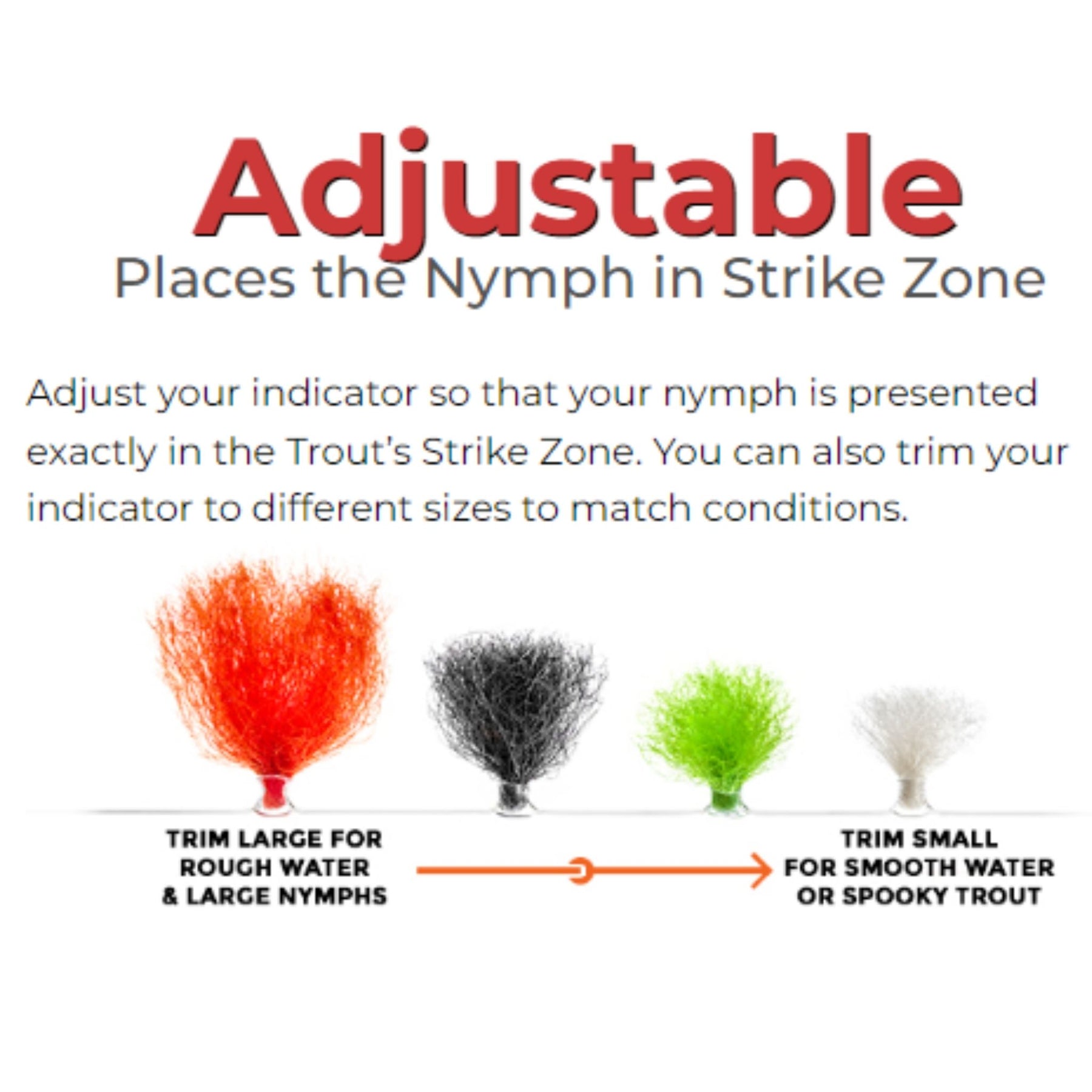 Adjustable
Places the Nymph in Strike Zone

Adjust your indicator so that your nymph is presented exactly in the Trout's Strike Zone. You can also trim your indicator to different sizes to match conditions.

TRIM LARGE FOR ROUGH WATER & LARGE NYMPHS

TRIM SMALL FOR SMOOTH WATER OR SPOOKY TROUT